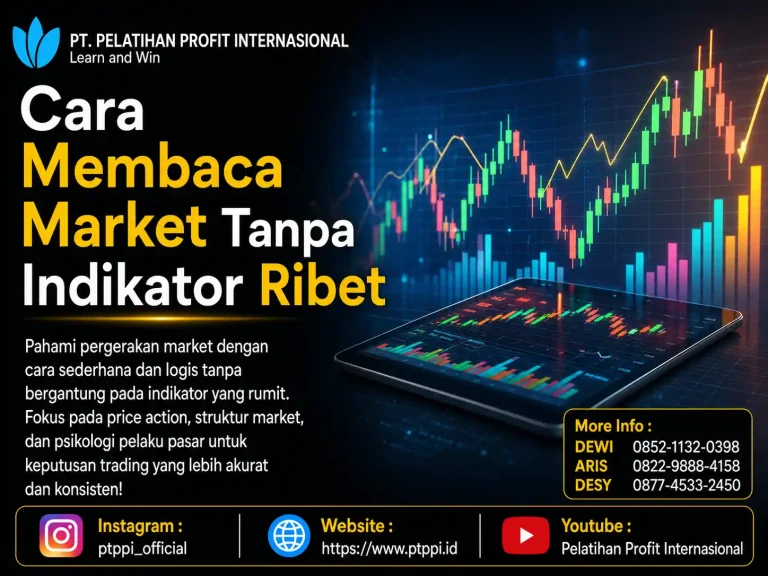 PT. PELATIHAN PROFIT INTERNASIONAL
Learn and Win

Cara
Membaca
Market Tanpa
Indikator Ribet

Pahami pergerakan market dengan cara sederhana dan logis tanpa bergantung pada indikator yang rumit. Fokus pada price action, struktur market, dan psikologi pelaku pasar untuk keputusan trading yang lebih akurat dan konsisten!

More Info :
DEWI 0852-1132-0398
ARIS 0822-9888-4158
DESY 0877-4533-2450

Instagram :
ptppi_official

Website :
https://www.ptppi.id

Youtube :
Pelatihan Profit Internasional